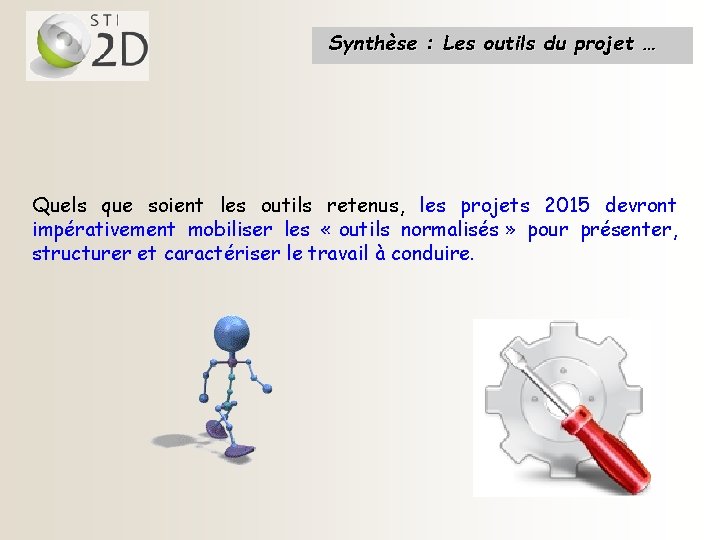 STI 2D

Synthèse : Les outils du projet …

Quels que soient les outils retenus, les projets 2015 devront impérativement mobiliser les « outils normalisés » pour présenter, structurer et caractériser le travail à conduire.